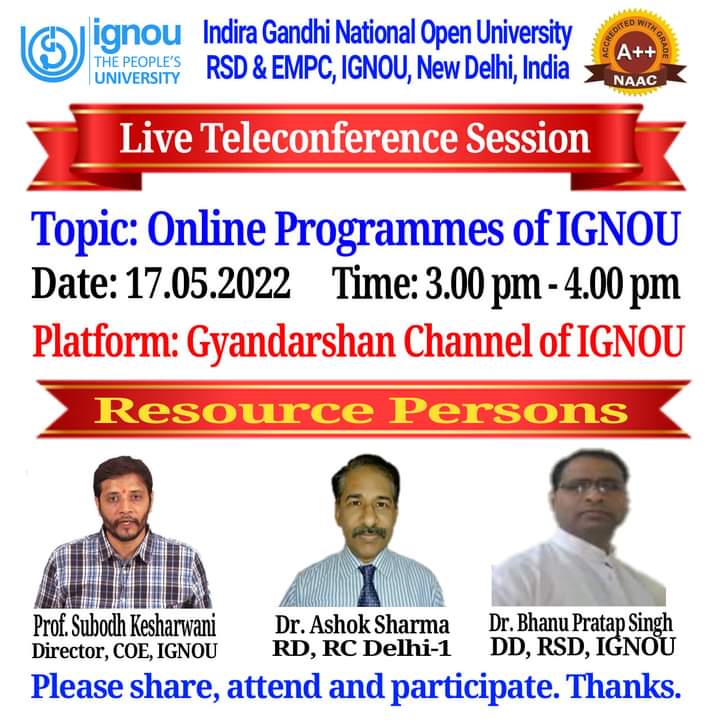 ignou
THE PEOPLE'S UNIVERSITY

Indira Gandhi National Open University
RSD & EMPC, IGNOU, New Delhi, India

ACCREDITED WITH GRADE
A++
NAAC

Live Teleconference Session

Topic: Online Programmes of IGNOU
Date: 17.05.2022 Time: 3.00 pm - 4.00 pm
Platform: Gyandarshan Channel of IGNOU

Resource Persons

Prof. Subodh Kesharwani
Director, COE, IGNOU

Dr. Ashok Sharma
RD, RC Delhi-1

Dr. Bhanu Pratap Singh
DD, RSD, IGNOU

Please share, attend and participate. Thanks.